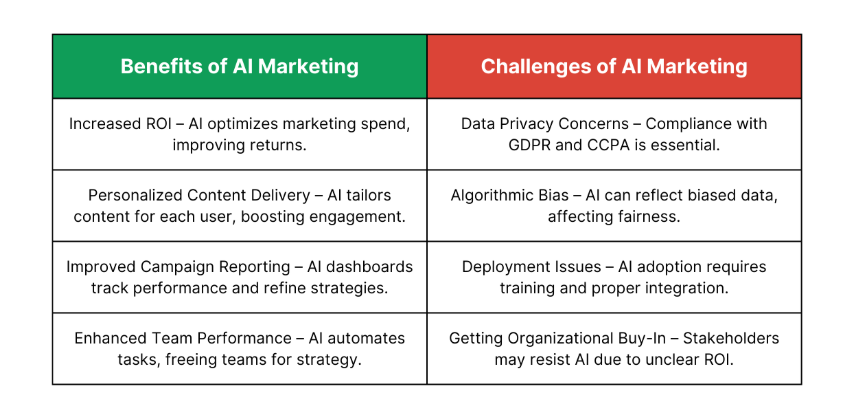 | Benefits of AI Marketing | Challenges of AI Marketing |
|---|---|
| Increased ROI – AI optimizes marketing spend, improving returns. | Data Privacy Concerns – Compliance with GDPR and CCPA is essential. |
| Personalized Content Delivery – AI tailors content for each user, boosting engagement. | Algorithmic Bias – AI can reflect biased data, affecting fairness. |
| Improved Campaign Reporting – AI dashboards track performance and refine strategies. | Deployment Issues – AI adoption requires training and proper integration. |
| Enhanced Team Performance – AI automates tasks, freeing teams for strategy. | Getting Organizational Buy-In – Stakeholders may resist AI due to unclear ROI. |